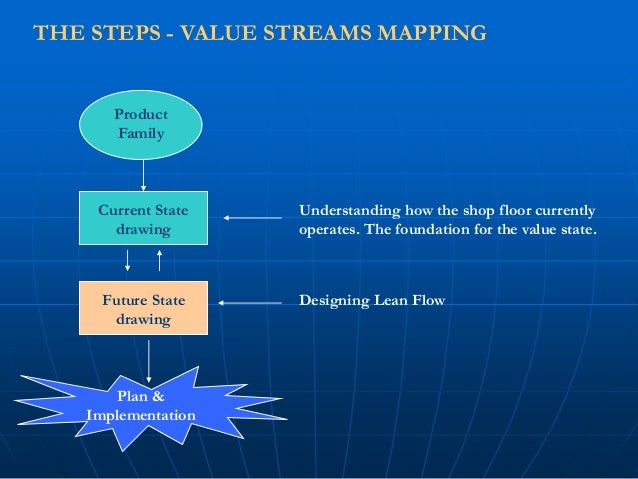 THE STEPS - VALUE STREAMS MAPPING

Product Family

Current State drawing

Understanding how the shop floor currently operates. The foundation for the value state.

Future State drawing

Designing Lean Flow

Plan & Implementation